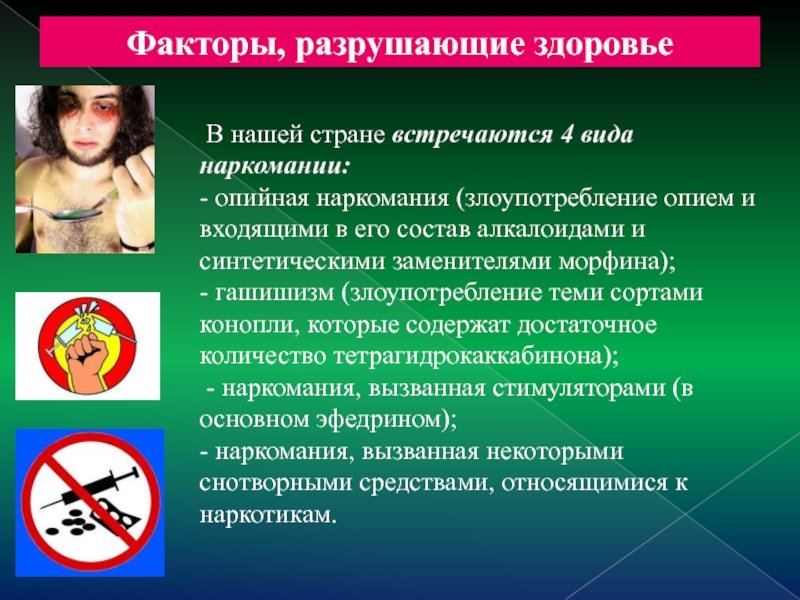 Факторы, разрушающие здоровье

В нашей стране встречаются 4 вида наркомании:
- опийная наркомания (злоупотребление опием и входящими в его состав алкалоидами и синтетическими заменителями морфина);
- гашишизм (злоупотребление теми сортами конопли, которые содержат достаточное количество тетрагидрокаккабинона);
- наркомания, вызванная стимуляторами (в основном эфедрином);
- наркомания, вызванная некоторыми снотворными средствами, относящимися к наркотикам.